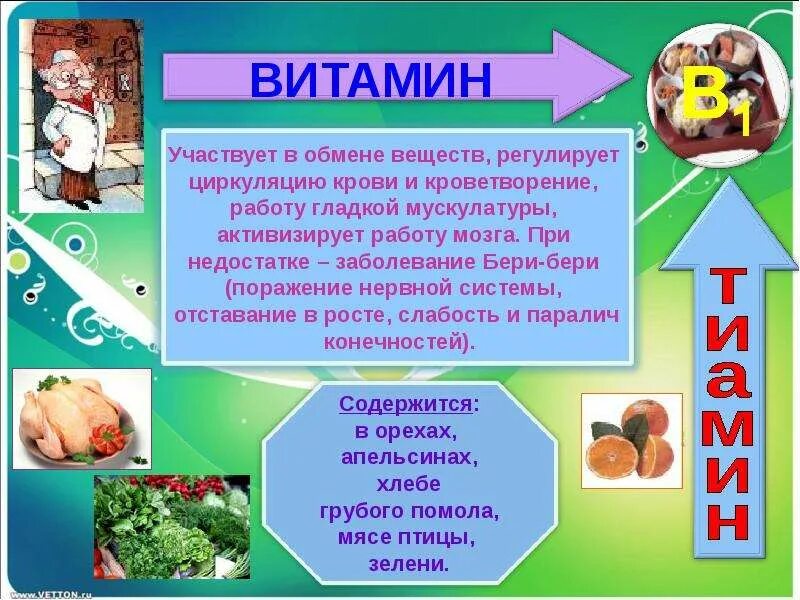 ВИТАМИН

$B_1$

Участвует в обмене веществ, регулирует циркуляцию крови и кроветворение, работу гладкой мускулатуры, активизирует работу мозга. При недостатке – заболевание Бери-бери (поражение нервной системы, отставание в росте, слабость и паралич конечностей).

тиамин

Содержится: в орехах, апельсинах, хлебе грубого помола, мясе птицы, зелени.

www.VETTON.ru